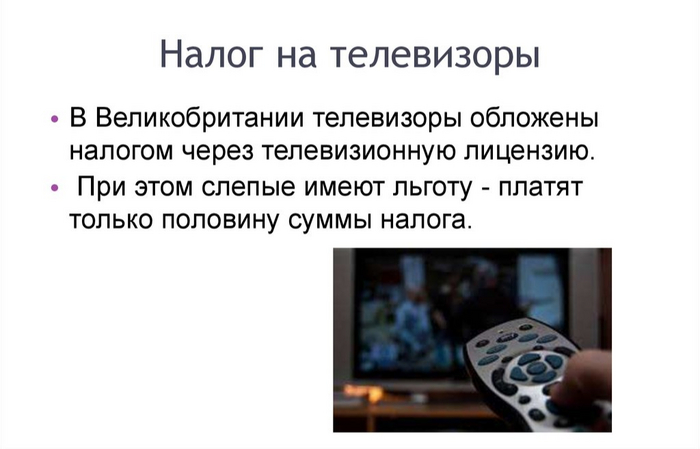 Налог на телевизоры

• В Великобритании телевизоры обложены налогом через телевизионную лицензию.
• При этом слепые имеют льготу - платят только половину суммы налога.